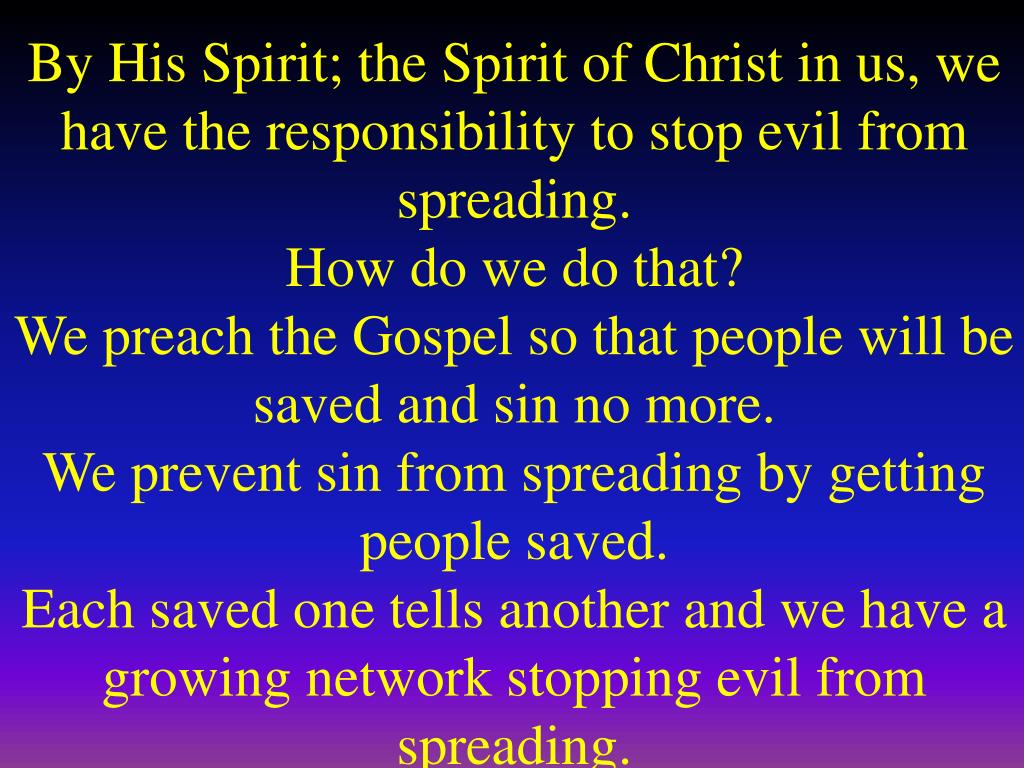 By His Spirit; the Spirit of Christ in us, we have the responsibility to stop evil from spreading.
How do we do that?
We preach the Gospel so that people will be saved and sin no more.
We prevent sin from spreading by getting people saved.
Each saved one tells another and we have a growing network stopping evil from spreading.